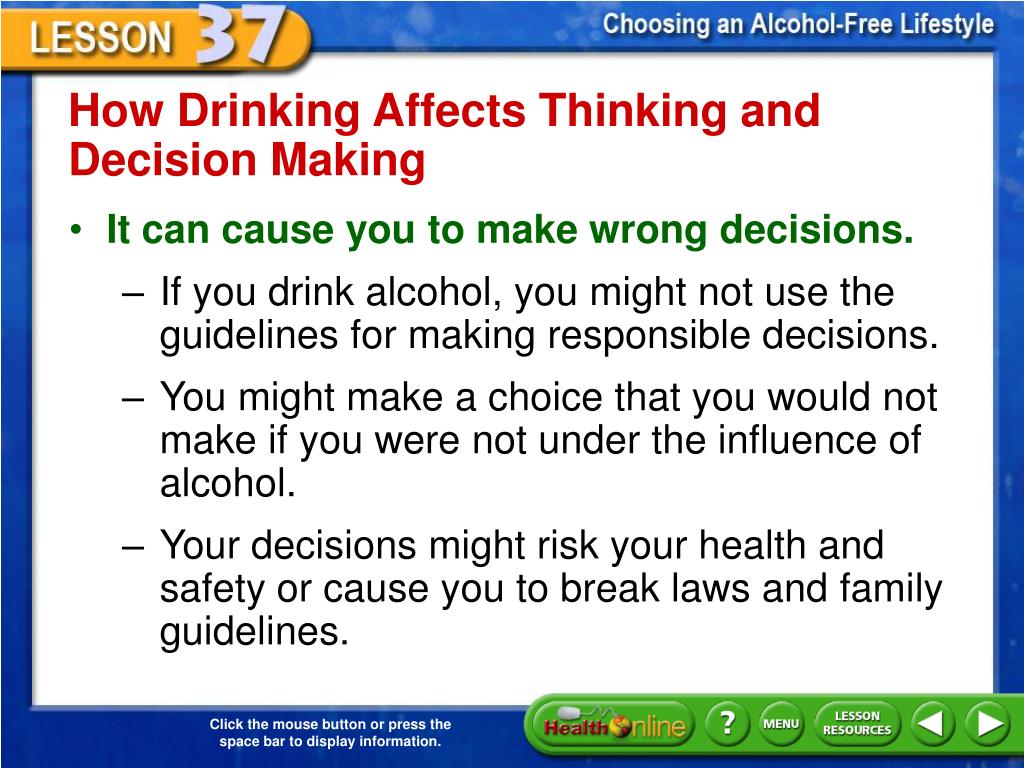 LESSON 37

Choosing an Alcohol-Free Lifestyle

How Drinking Affects Thinking and Decision Making

• It can cause you to make wrong decisions.

– If you drink alcohol, you might not use the guidelines for making responsible decisions.

– You might make a choice that you would not make if you were not under the influence of alcohol.

– Your decisions might risk your health and safety or cause you to break laws and family guidelines.

Click the mouse button or press the space bar to display information.

Health Online

?

MENU

LESSON RESOURCES